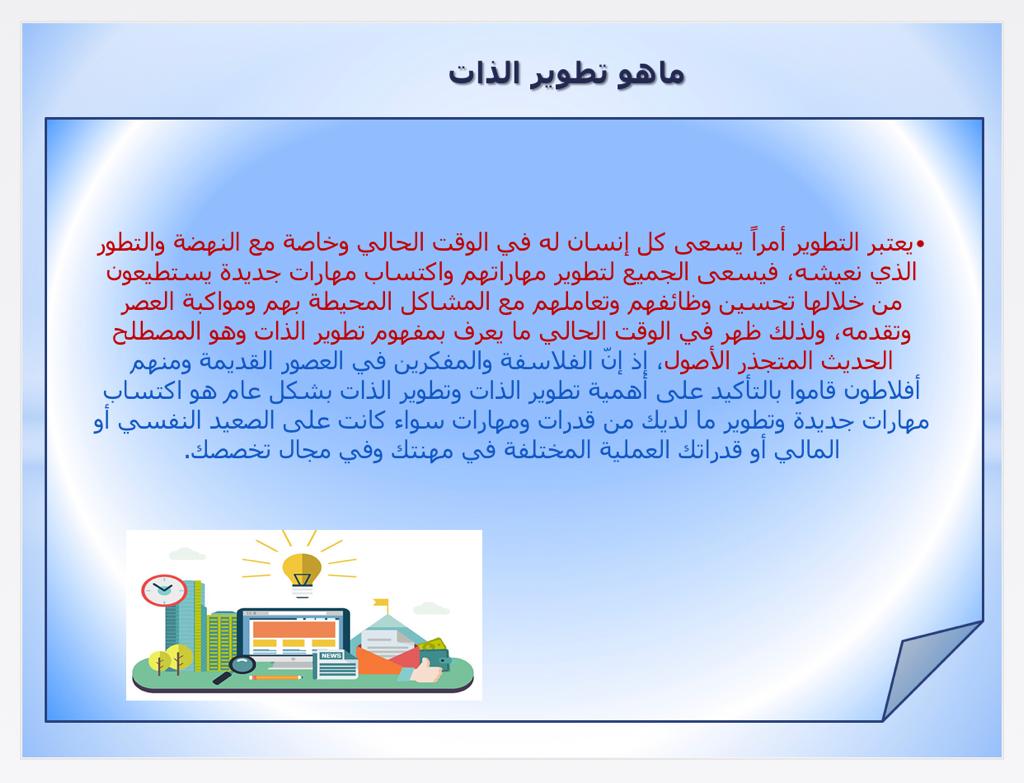 ماهو تطوير الذات

•يعتبر التطوير أمراً يسعى كل إنسان له في الوقت الحالي وخاصة مع النهضة والتطور الذي نعيشه، فيسعى الجميع لتطوير مهاراتهم واكتساب مهارات جديدة يستطيعون من خلالها تحسين وظائفهم وتعاملهم مع المشاكل المحيطة بهم ومواكبة العصر وتقدمه، ولذلك ظهر في الوقت الحالي ما يعرف بمفهوم تطوير الذات وهو المصطلح الحديث المتجذر الأصول، إذ إنّ الفلاسفة والمفكرين في العصور القديمة ومنهم أفلاطون قاموا بالتأكيد على أهمية تطوير الذات وتطوير الذات بشكل عام هو اكتساب مهارات جديدة وتطوير ما لديك من قدرات ومهارات سواء كانت على الصعيد النفسي أو المالي أو قدراتك العملية المختلفة في مهنتك وفي مجال تخصصك.

NEWS